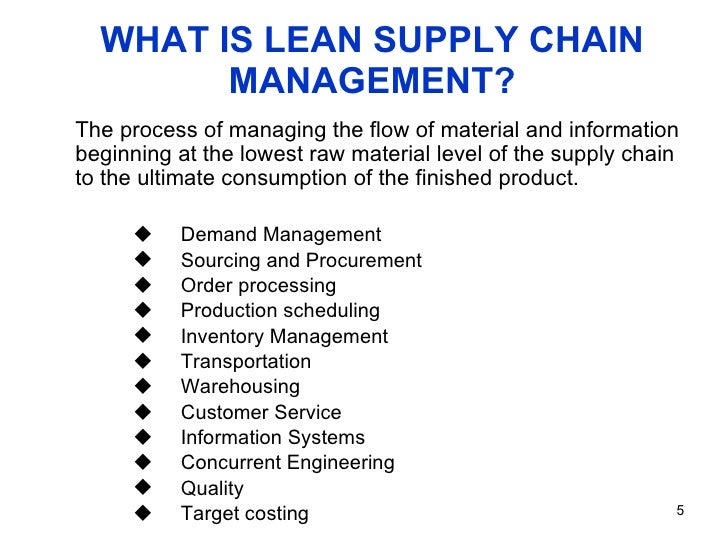 WHAT IS LEAN SUPPLY CHAIN MANAGEMENT?

The process of managing the flow of material and information beginning at the lowest raw material level of the supply chain to the ultimate consumption of the finished product.

◆ Demand Management
◆ Sourcing and Procurement
◆ Order processing
◆ Production scheduling
◆ Inventory Management
◆ Transportation
◆ Warehousing
◆ Customer Service
◆ Information Systems
◆ Concurrent Engineering
◆ Quality
◆ Target costing

5